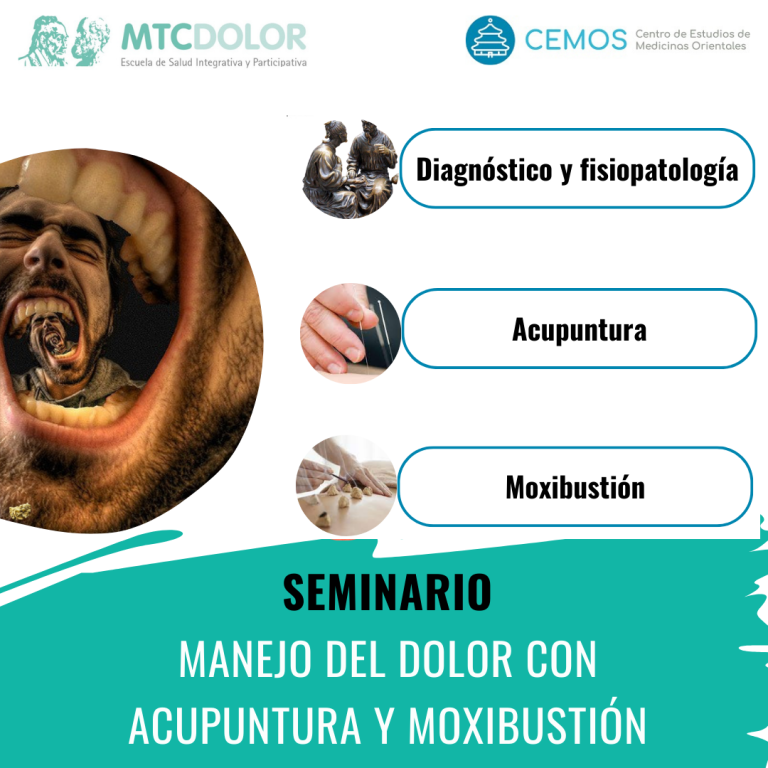 MTCDOLOR
Escuela de Salud Integrativa y Participativa

CEMOS Centro de Estudios de Medicinas Orientales

Diagnóstico y fisiopatología

Acupuntura

Moxibustión

SEMINARIO
MANEJO DEL DOLOR CON ACUPUNTURA Y MOXIBUSTIÓN